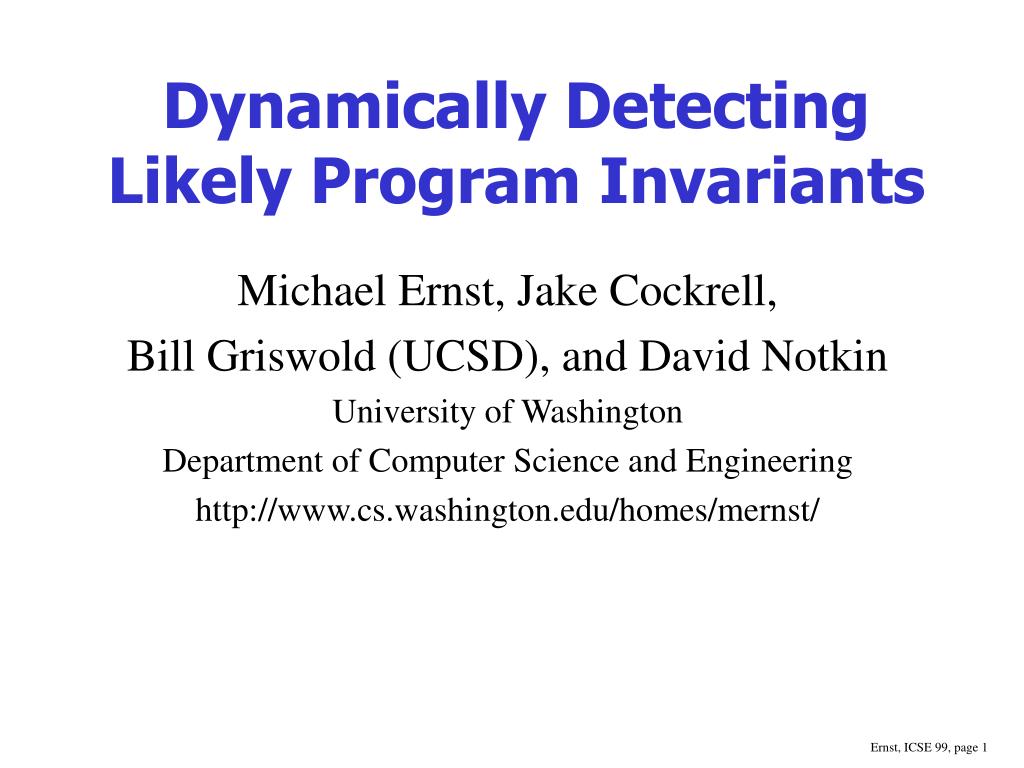 Dynamically Detecting Likely Program Invariants

Michael Ernst, Jake Cockrell,
Bill Griswold (UCSD), and David Notkin
University of Washington
Department of Computer Science and Engineering
http://www.cs.washington.edu/homes/mernst/

Ernst, ICSE 99, page 1